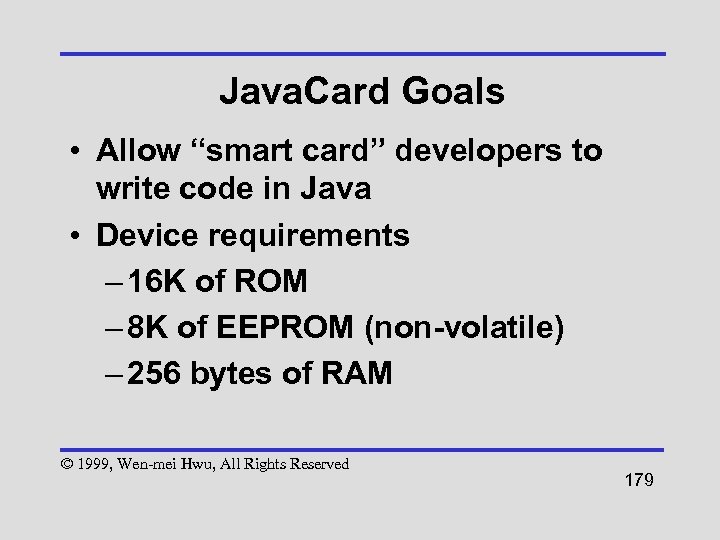 JavaCard Goals

• Allow “smart card” developers to write code in Java

• Device requirements

– 16K of ROM

– 8K of EEPROM (non-volatile)

– 256 bytes of RAM

© 1999, Wen-mei Hwu, All Rights Reserved

179